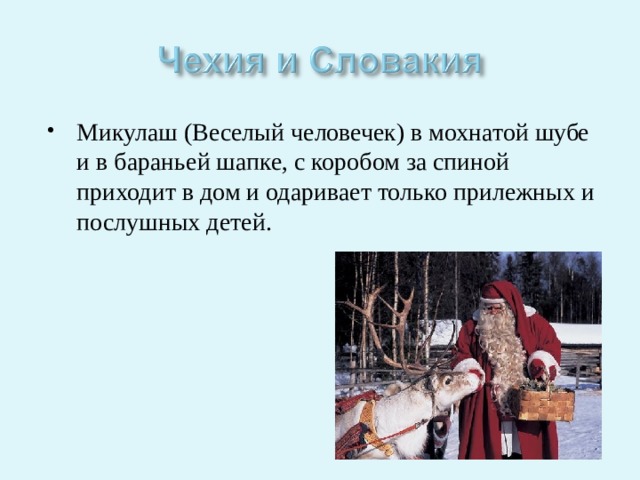 Чехия и Словакия

• Микулаш (Веселый человечек) в мохнатой шубе и в бараньей шапке, с коробом за спиной приходит в дом и одаривает только прилежных и послушных детей.